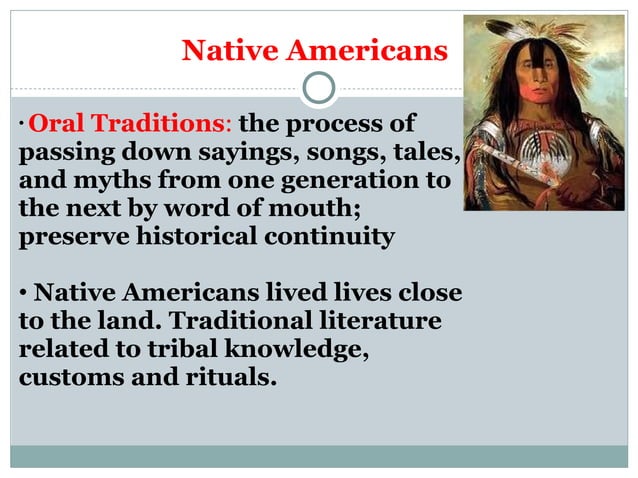 Native Americans

· Oral Traditions: the process of passing down sayings, songs, tales, and myths from one generation to the next by word of mouth; preserve historical continuity

• Native Americans lived lives close to the land. Traditional literature related to tribal knowledge, customs and rituals.